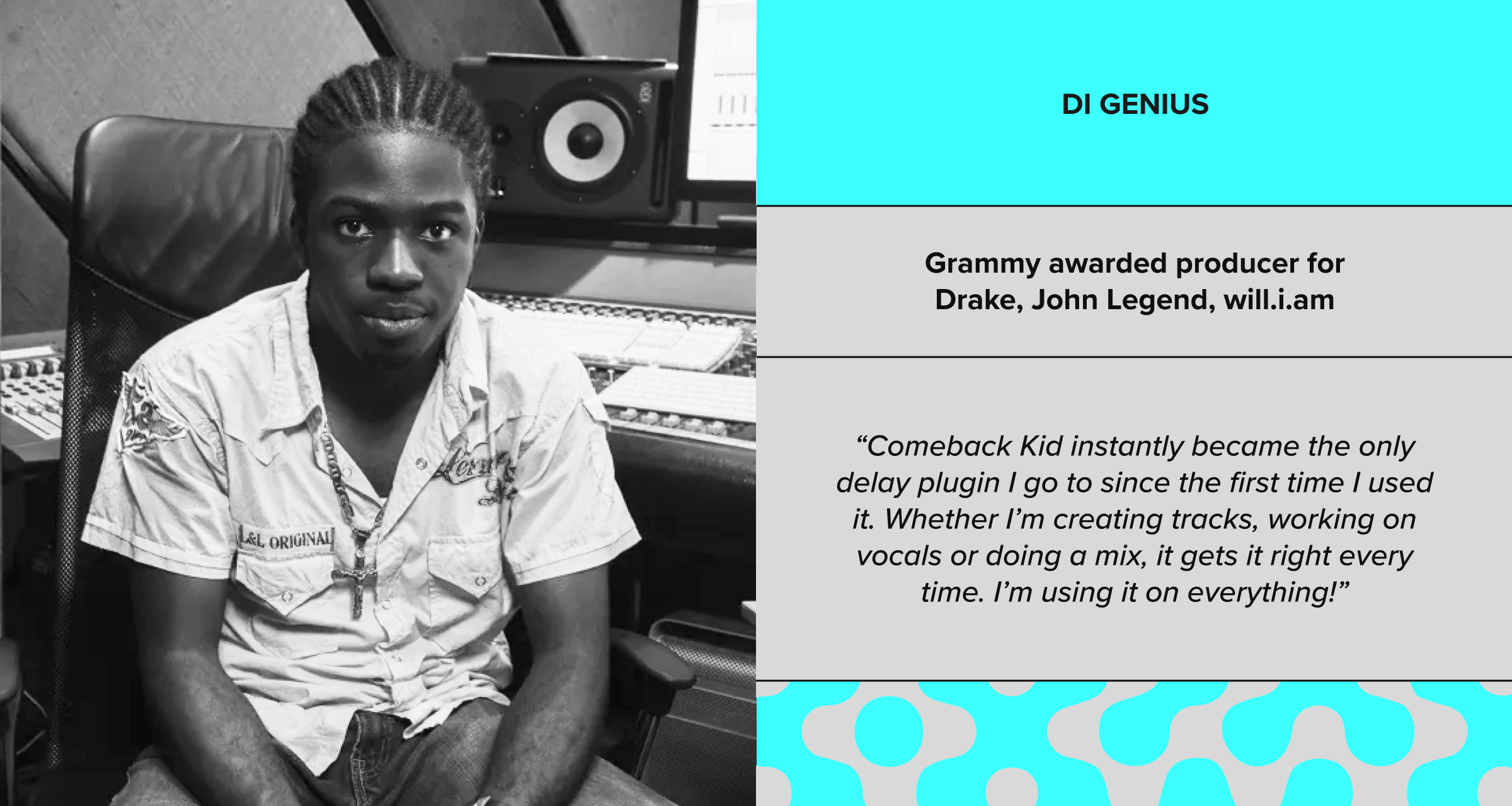 L&L ORIGINAL

DI GENIUS

Grammy awarded producer for Drake, John Legend, will.i.am

“Comeback Kid instantly became the only delay plugin I go to since the first time I used it. Whether I’m creating tracks, working on vocals or doing a mix, it gets it right every time. I’m using it on everything!”